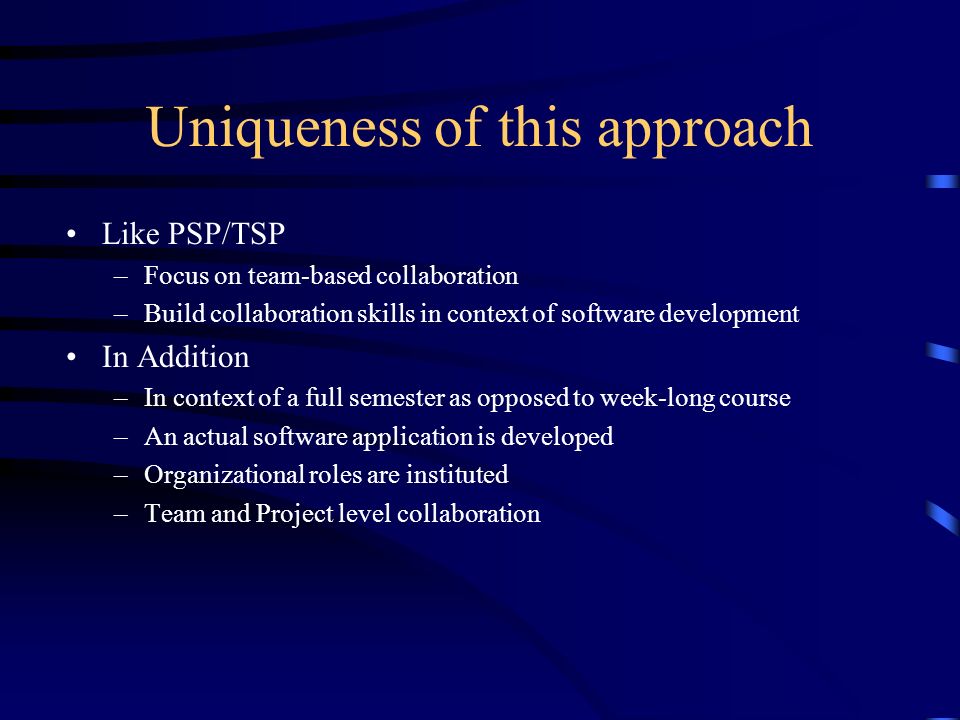 Uniqueness of this approach

• Like PSP/TSP
– Focus on team-based collaboration
– Build collaboration skills in context of software development

• In Addition
– In context of a full semester as opposed to week-long course
– An actual software application is developed
– Organizational roles are instituted
– Team and Project level collaboration